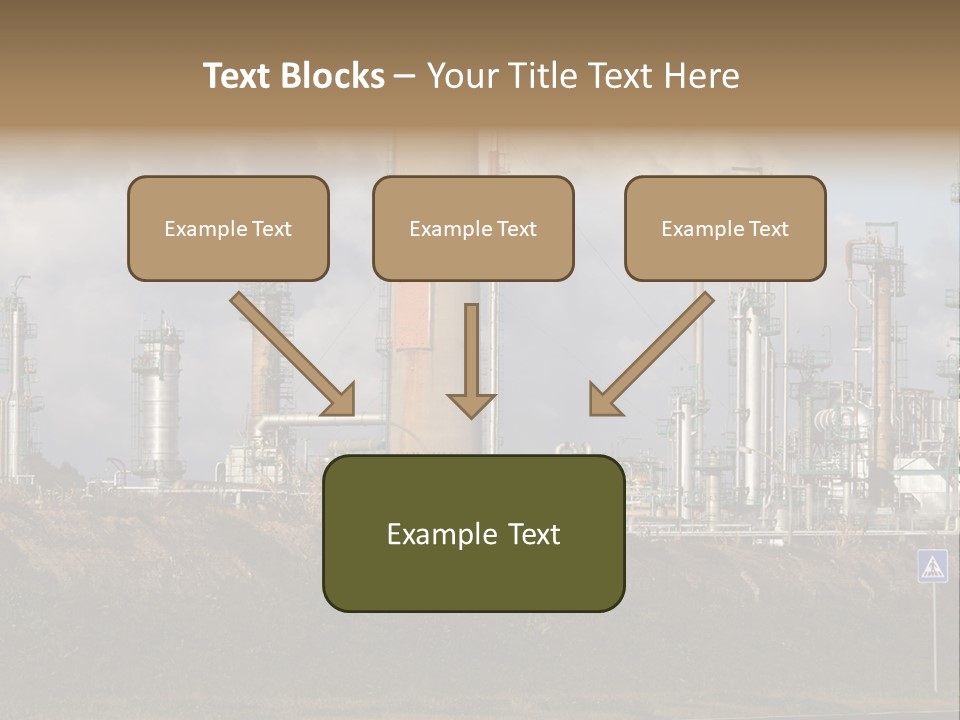 Text Blocks – Your Title Text Here

Example Text

Example Text

Example Text

Example Text